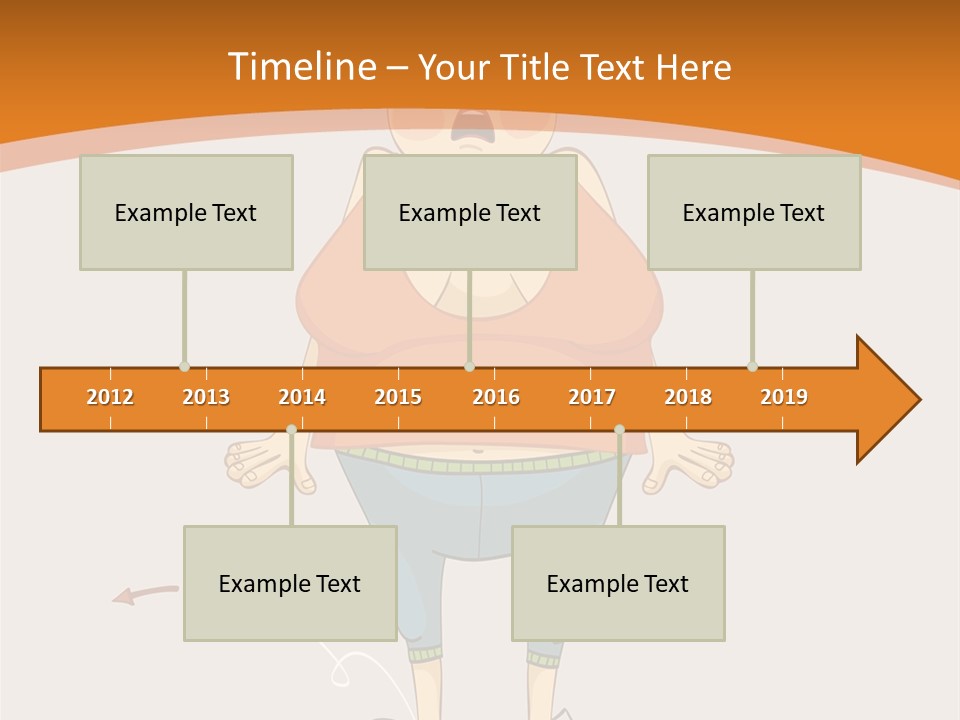 Timeline – Your Title Text Here

Example Text

Example Text

Example Text

2012 2013 2014 2015 2016 2017 2018 2019

Example Text

Example Text